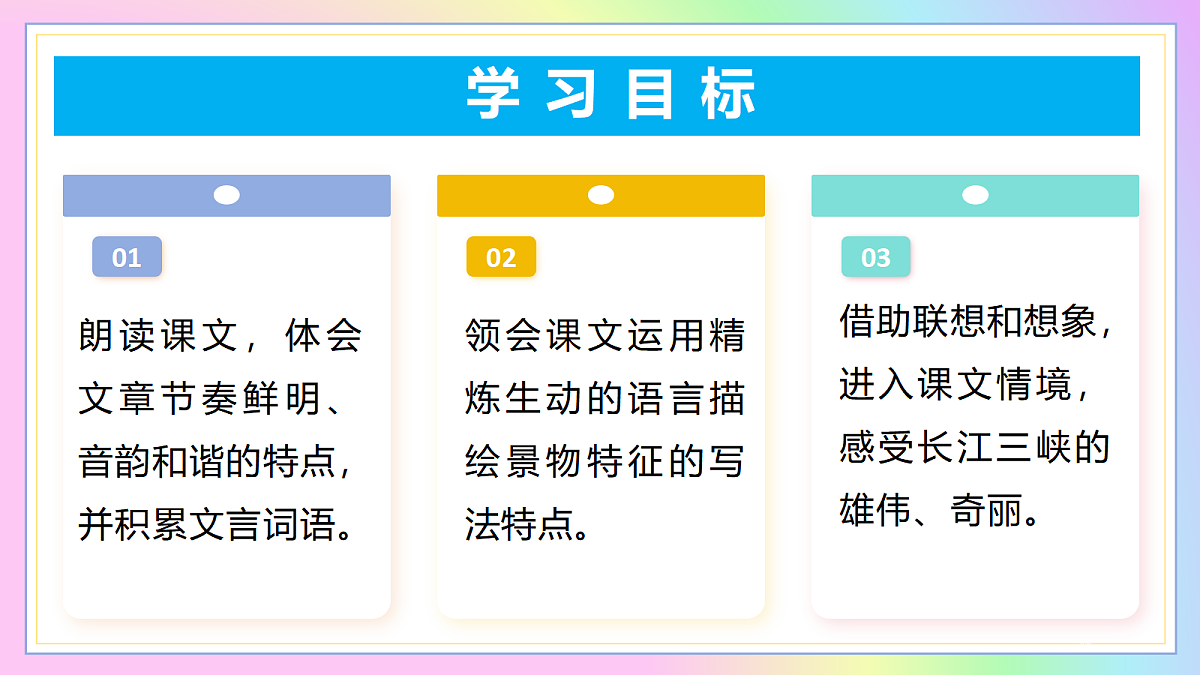 学习目标

01

朗读课文，体会文章节奏鲜明、音韵和谐的特点，并积累文言词语。

02

领会课文运用精炼生动的语言描绘景物特征的写法特点。

03

借助联想和想象，进入课文情境，感受长江三峡的雄伟、奇丽。